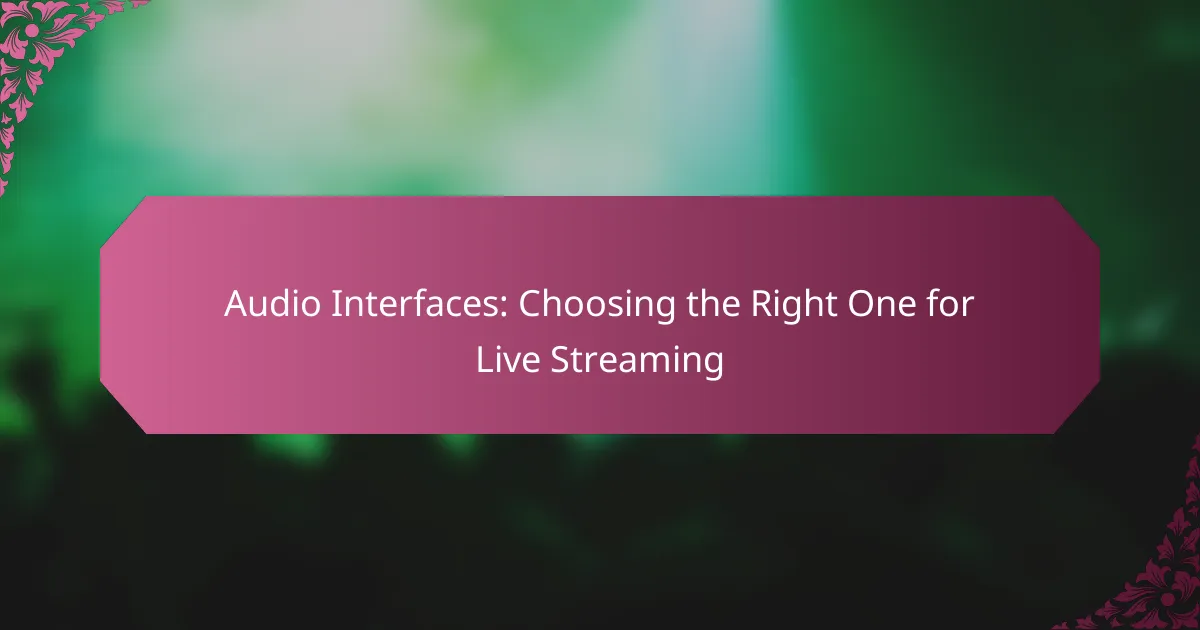 Audio Interfaces: Choosing the Right One for Live Streaming